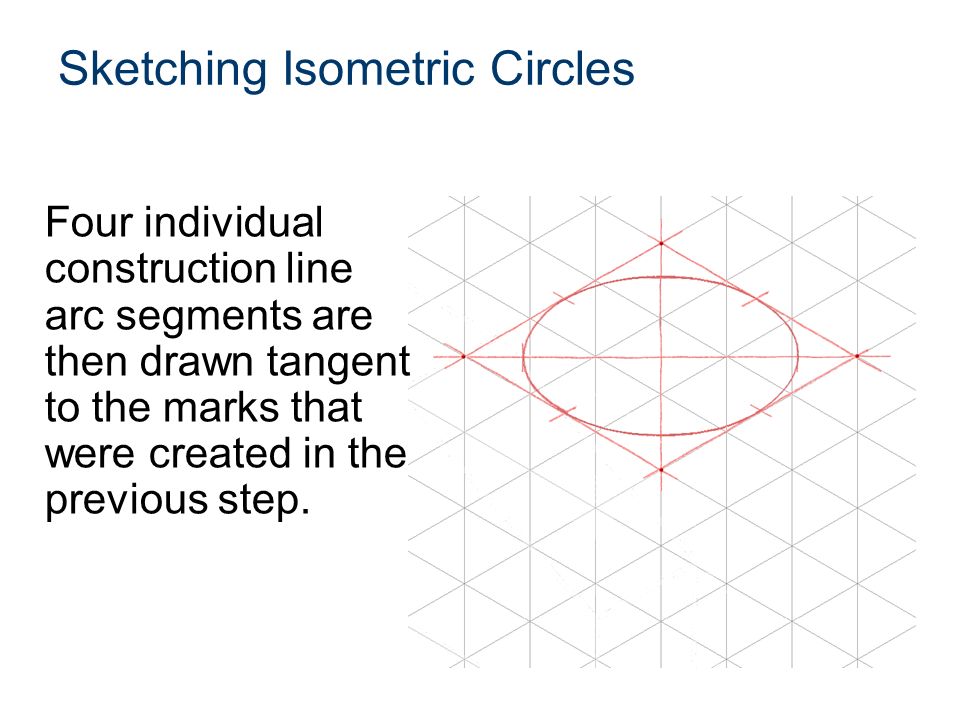 Sketching Isometric Circles

Four individual construction line arc segments are then drawn tangent to the marks that were created in the previous step.